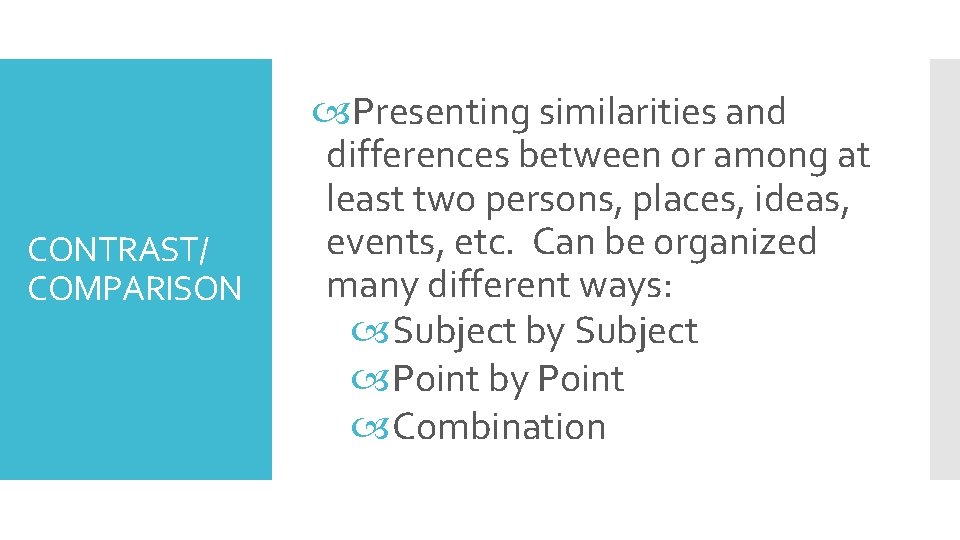 CONTRAST/ COMPARISON

Presenting similarities and differences between or among at least two persons, places, ideas, events, etc. Can be organized many different ways:

Subject by Subject

Point by Point

Combination